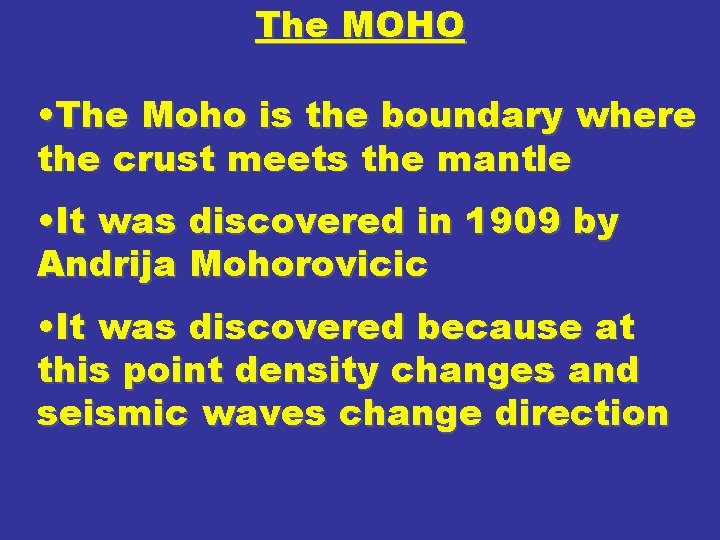 The MOHO

•The Moho is the boundary where the crust meets the mantle

•It was discovered in 1909 by Andrija Mohorovicic

•It was discovered because at this point density changes and seismic waves change direction